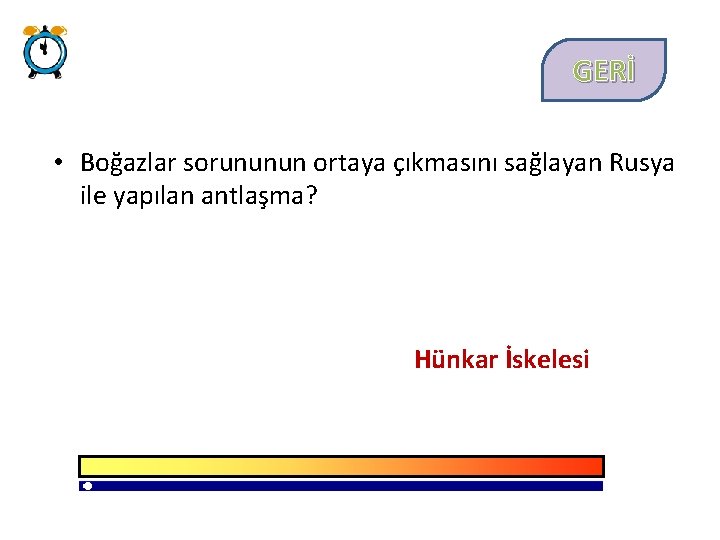 GERİ

• Boğazlar sorununun ortaya çıkmasını sağlayan Rusya ile yapılan antlaşma?

Hünkar İskelesi